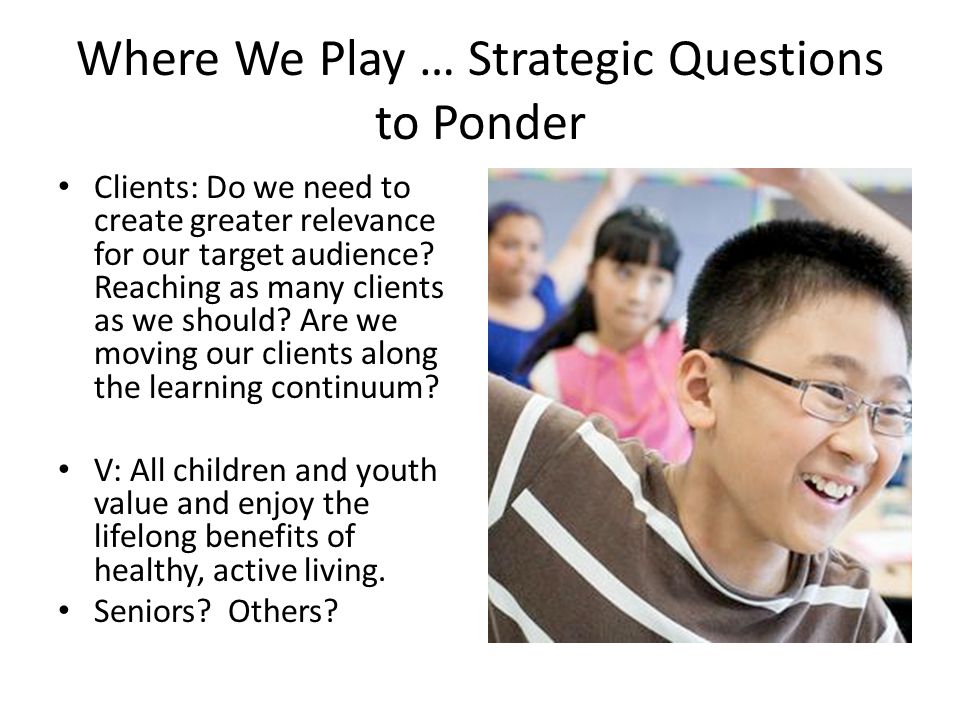 Where We Play … Strategic Questions to Ponder

• Clients: Do we need to create greater relevance for our target audience? Reaching as many clients as we should? Are we moving our clients along the learning continuum?

• V: All children and youth value and enjoy the lifelong benefits of healthy, active living.
• Seniors? Others?